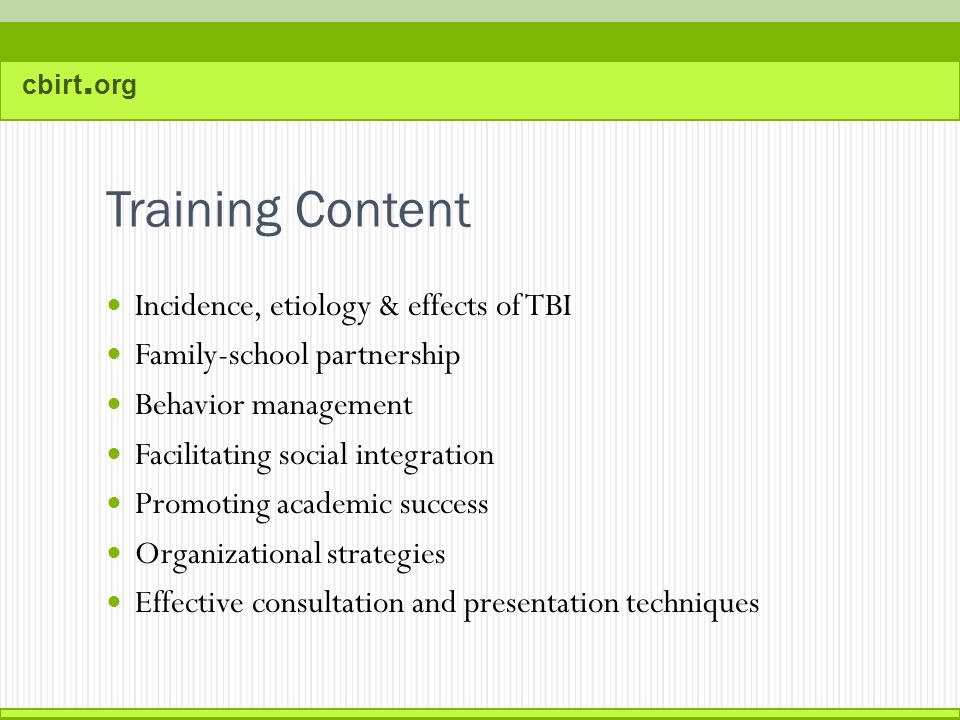 cbirt.org

Training Content

- Incidence, etiology & effects of TBI
- Family-school partnership
- Behavior management
- Facilitating social integration
- Promoting academic success
- Organizational strategies
- Effective consultation and presentation techniques